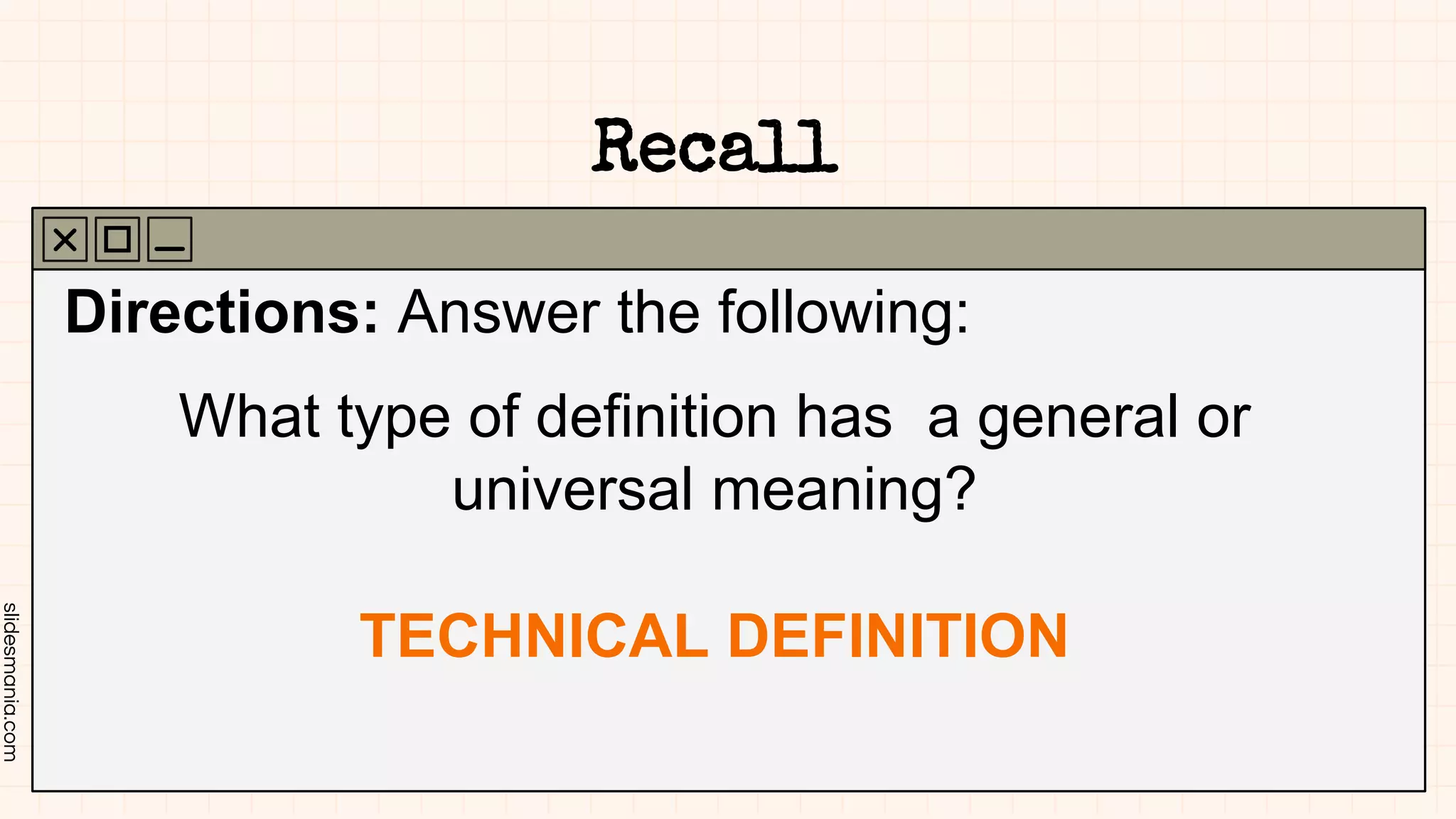 Recall

Directions: Answer the following:

What type of definition has a general or universal meaning?

TECHNICAL DEFINITION

slidesmania.com